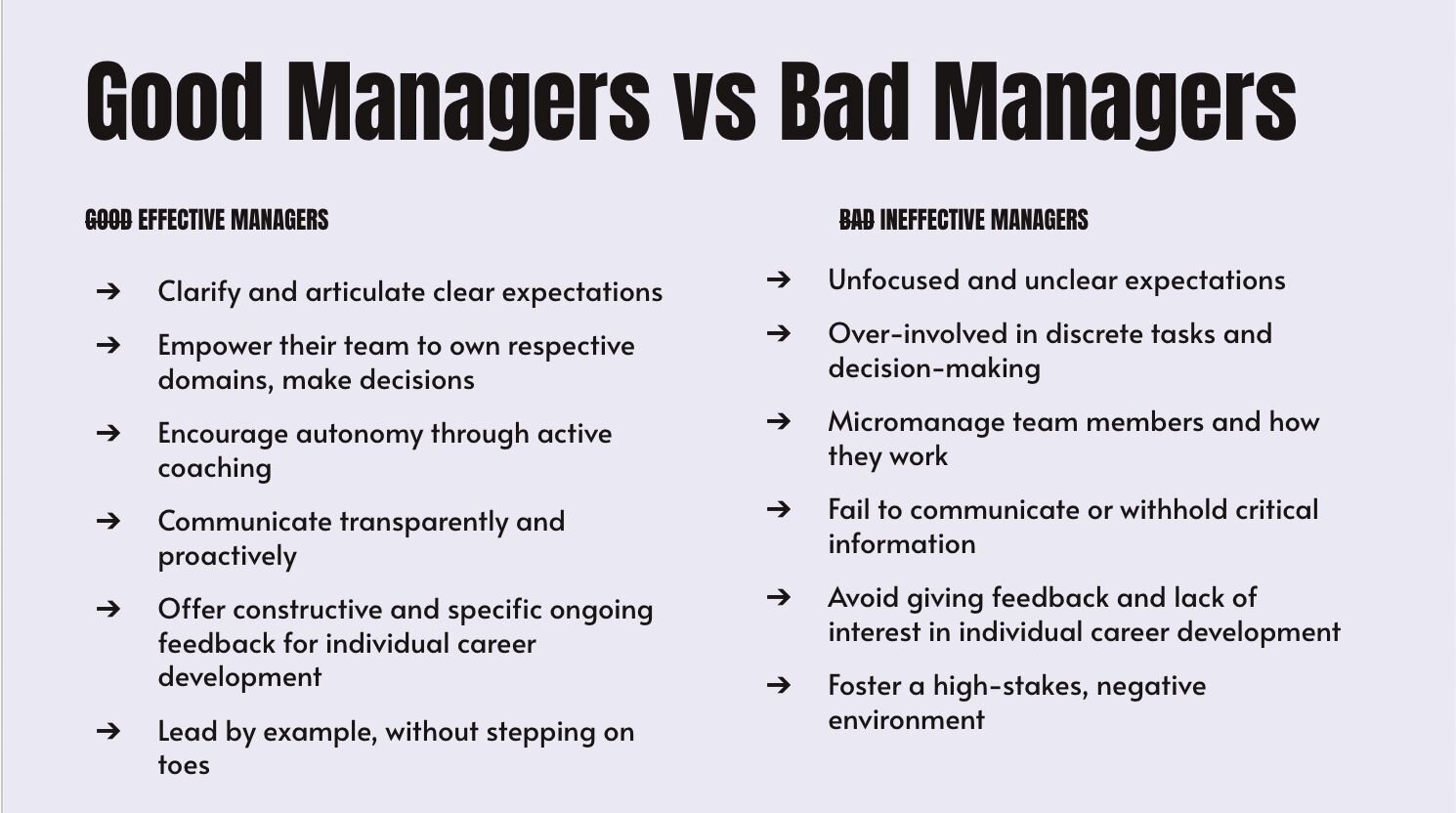 Good Managers vs Bad Managers

~~GOOD~~ EFFECTIVE MANAGERS

➔ Clarify and articulate clear expectations

➔ Empower their team to own respective domains, make decisions

➔ Encourage autonomy through active coaching

➔ Communicate transparently and proactively

➔ Offer constructive and specific ongoing feedback for individual career development

➔ Lead by example, without stepping on toes

~~BAD~~ INEFFECTIVE MANAGERS

➔ Unfocused and unclear expectations

➔ Over-involved in discrete tasks and decision-making

➔ Micromanage team members and how they work

➔ Fail to communicate or withhold critical information

➔ Avoid giving feedback and lack of interest in individual career development

➔ Foster a high-stakes, negative environment